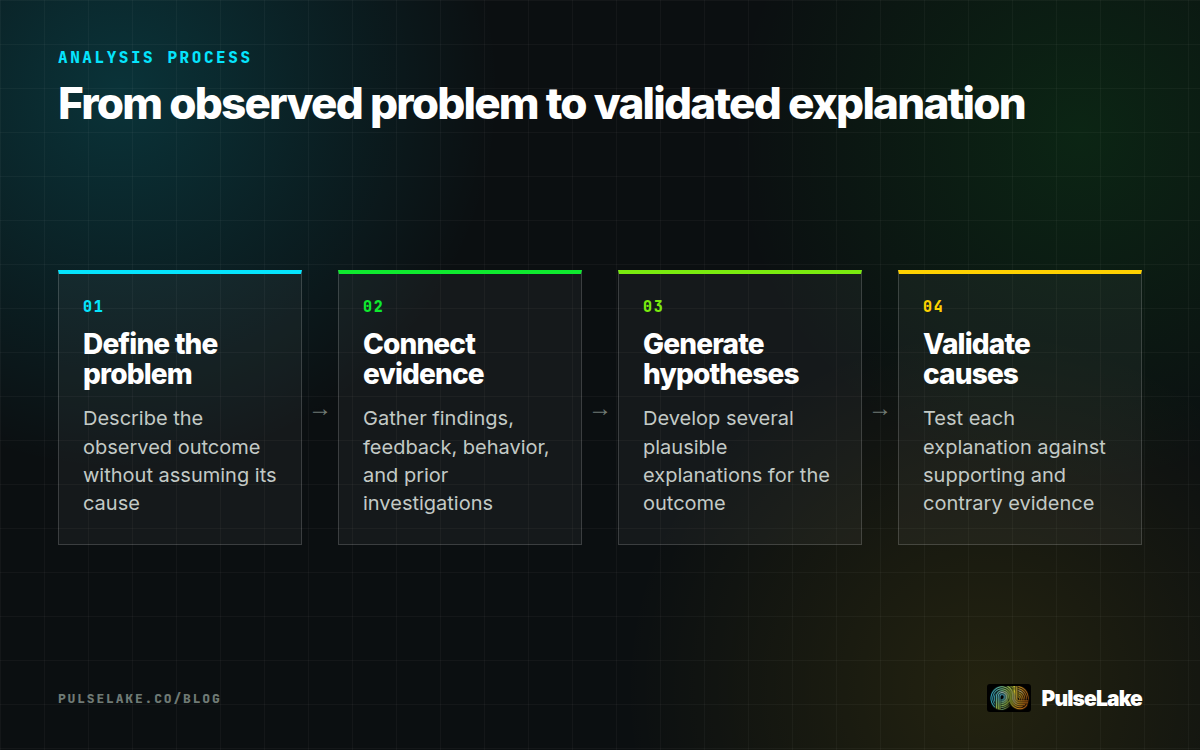 ANALYSIS PROCESS

From observed problem to validated explanation

01
Define the problem
Describe the observed outcome without assuming its cause

→

02
Connect evidence
Gather findings, feedback, behavior, and prior investigations

→

03
Generate hypotheses
Develop several plausible explanations for the outcome

→

04
Validate causes
Test each explanation against supporting and contrary evidence

PULSELAKE.CO/BLOG

PulseLake